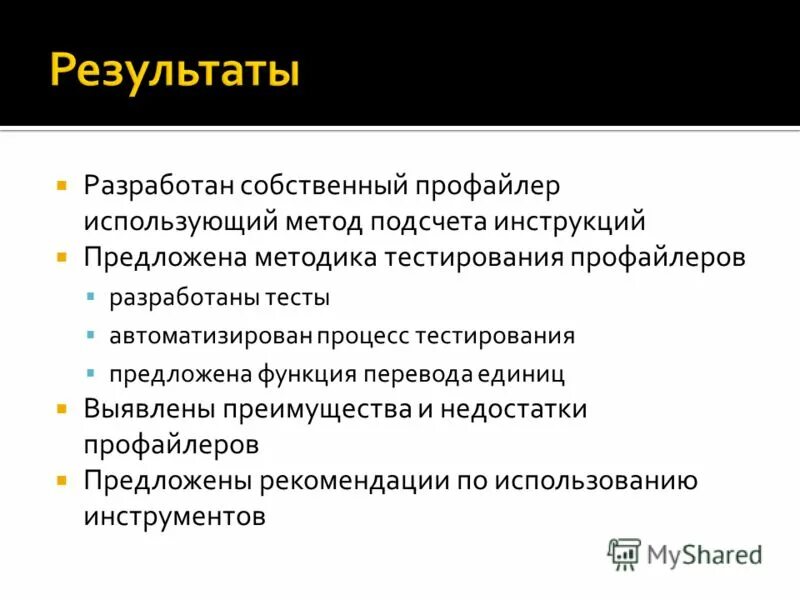 Результаты

Разработан собственный профайлер использующий метод подсчета инструкций

Предложена методика тестирования профайлеров

разработаны тесты

автоматизирован процесс тестирования

предложена функция перевода единиц

Выявлены преимущества и недостатки профайлеров

Предложены рекомендации по использованию инструментов

MyShared